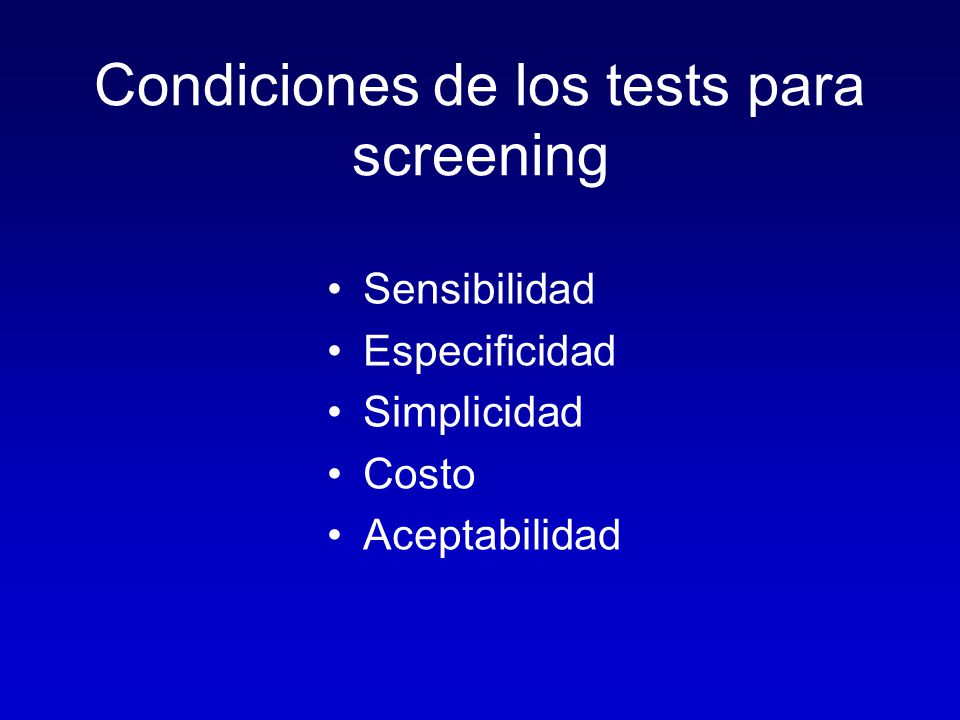 Condiciones de los tests para screening

• Sensibilidad
• Especificidad
• Simplicidad
• Costo
• Aceptabilidad